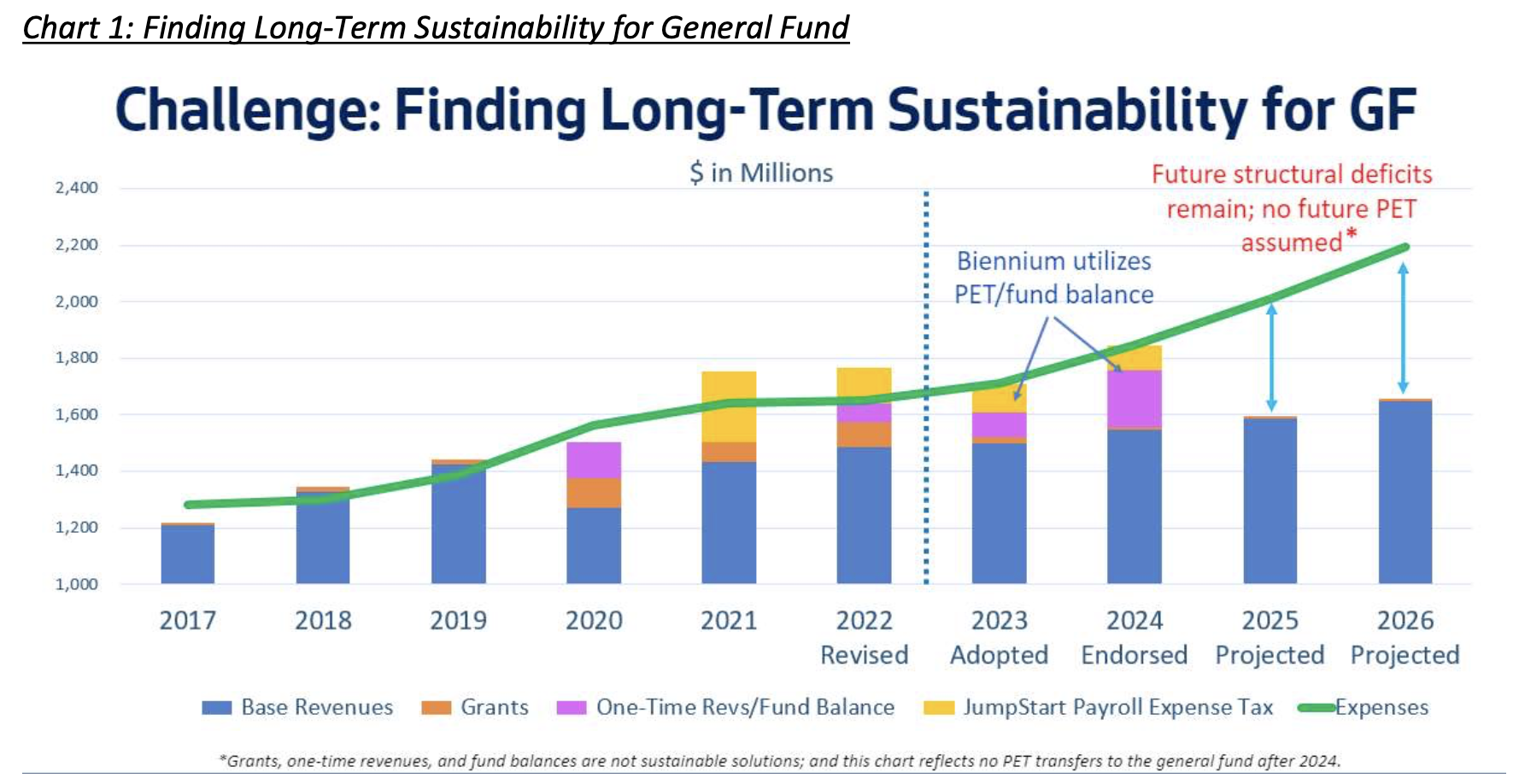 Chart 1: Finding Long-Term Sustainability for General Fund

Challenge: Finding Long-Term Sustainability for GF

$ in Millions

Future structural deficits remain; no future PET assumed*

Biennium utilizes PET/fund balance

2,400
2,200
2,000
1,800
1,600
1,400
1,200
1,000

2017 2018 2019 2020 2021 2022 Revised 2023 Adopted 2024 Endorsed 2025 Projected 2026 Projected

Base Revenues Grants One-Time Revs/Fund Balance JumpStart Payroll Expense Tax Expenses

*Grants, one-time revenues, and fund balances are not sustainable solutions; and this chart reflects no PET transfers to the general fund after 2024.